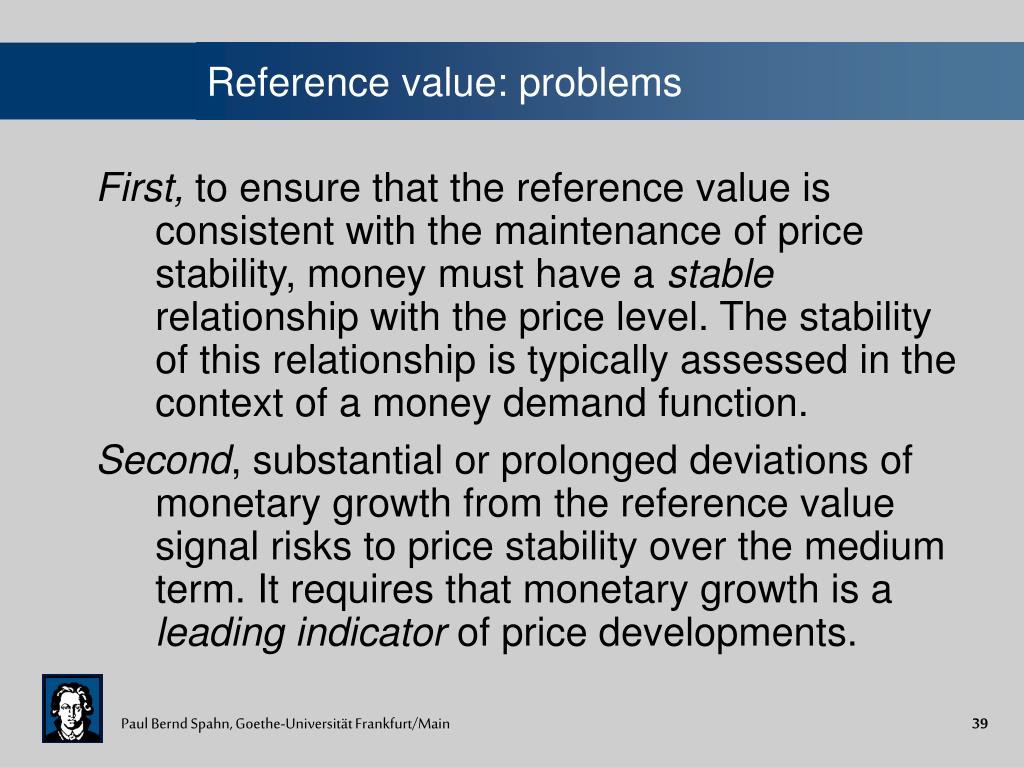 Reference value: problems

First, to ensure that the reference value is consistent with the maintenance of price stability, money must have a stable relationship with the price level. The stability of this relationship is typically assessed in the context of a money demand function.

Second, substantial or prolonged deviations of monetary growth from the reference value signal risks to price stability over the medium term. It requires that monetary growth is a leading indicator of price developments.

Paul Bernd Spahn, Goethe-Universität Frankfurt/Main

39